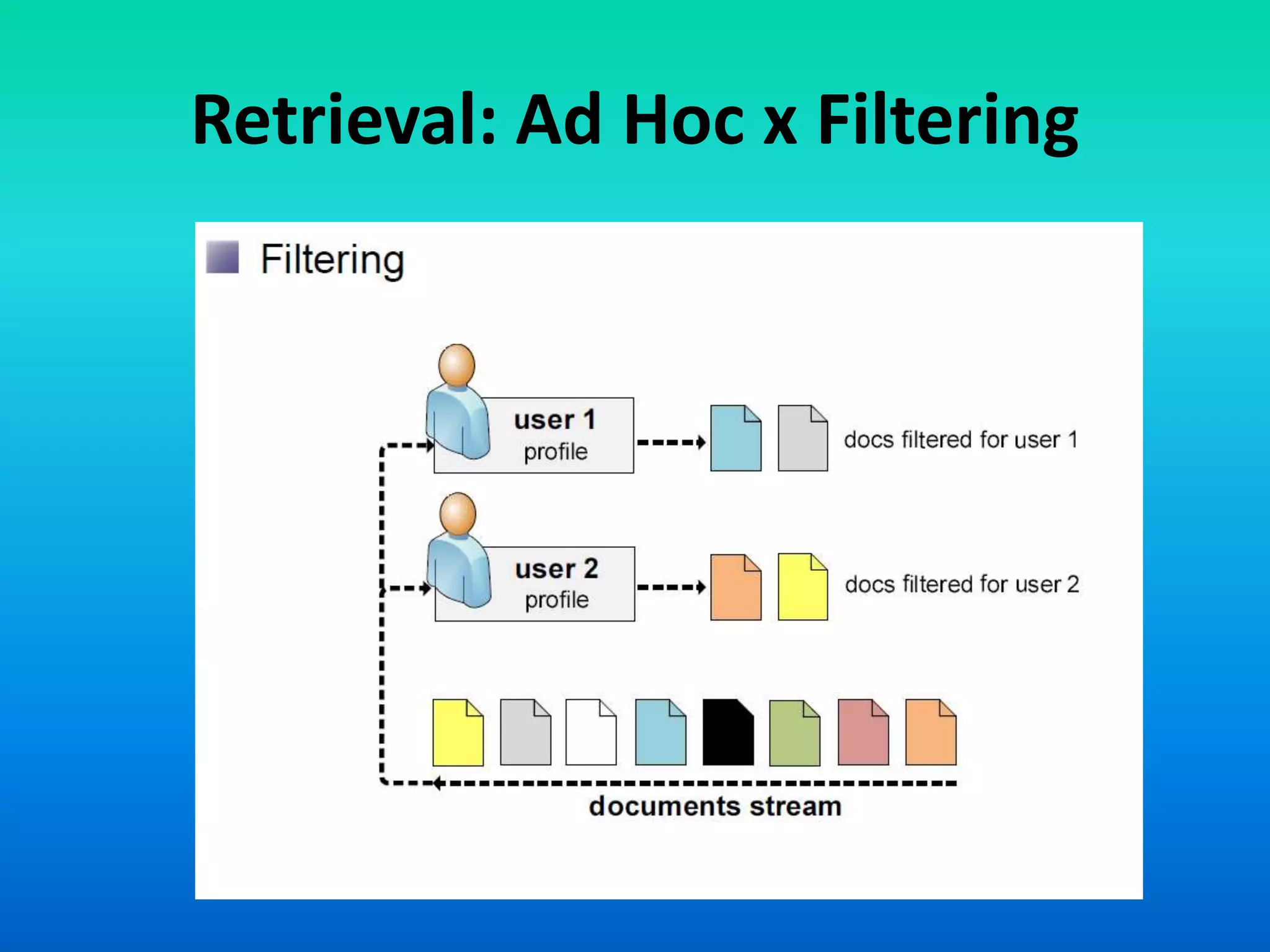 Retrieval: Ad Hoc x Filtering

Filtering

user 1
profile

docs filtered for user 1

user 2
profile

docs filtered for user 2

documents stream